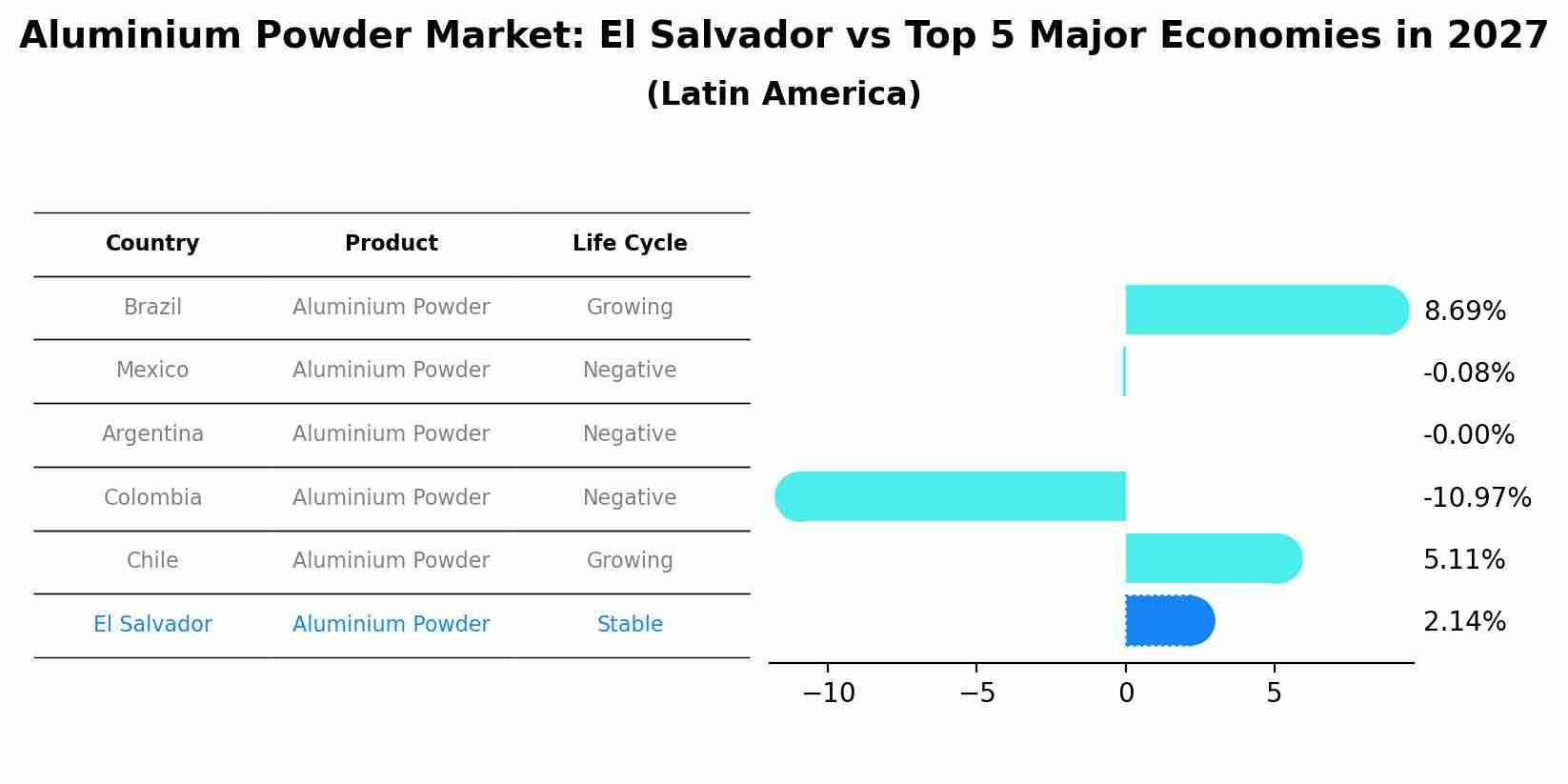 Aluminium Powder Market: El Salvador vs Top 5 Major Economies in 2027
(Latin America)

| Country | Product | Life Cycle |
|---|---|---|
| Brazil | Aluminium Powder | Growing |
| Mexico | Aluminium Powder | Negative |
| Argentina | Aluminium Powder | Negative |
| Colombia | Aluminium Powder | Negative |
| Chile | Aluminium Powder | Growing |
| El Salvador | Aluminium Powder | Stable |

8.69%
-0.08%
-0.00%
-10.97%
5.11%
2.14%

−10
−5
0
5